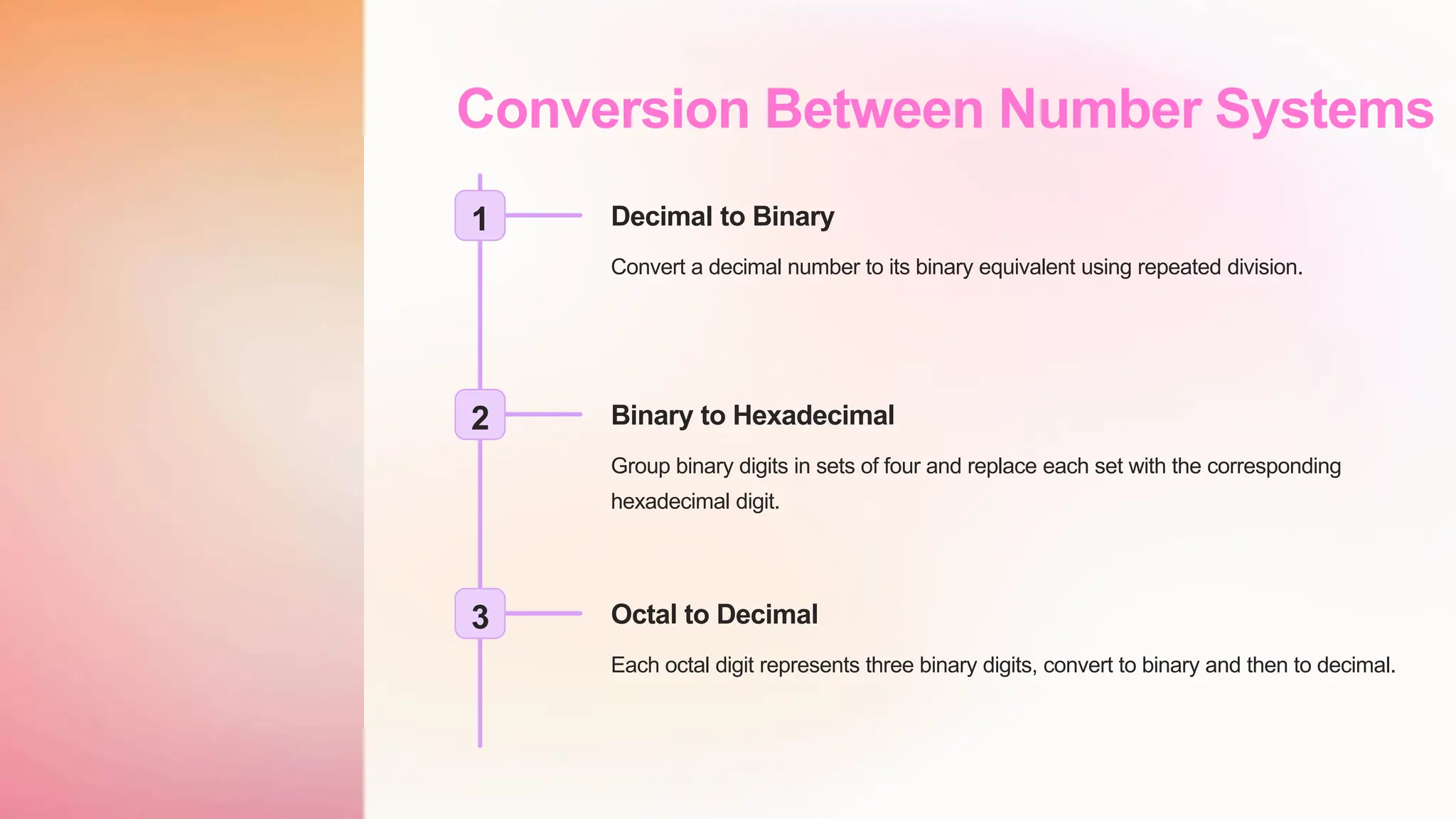 Conversion Between Number Systems

1

Decimal to Binary

Convert a decimal number to its binary equivalent using repeated division.

2

Binary to Hexadecimal

Group binary digits in sets of four and replace each set with the corresponding hexadecimal digit.

3

Octal to Decimal

Each octal digit represents three binary digits, convert to binary and then to decimal.